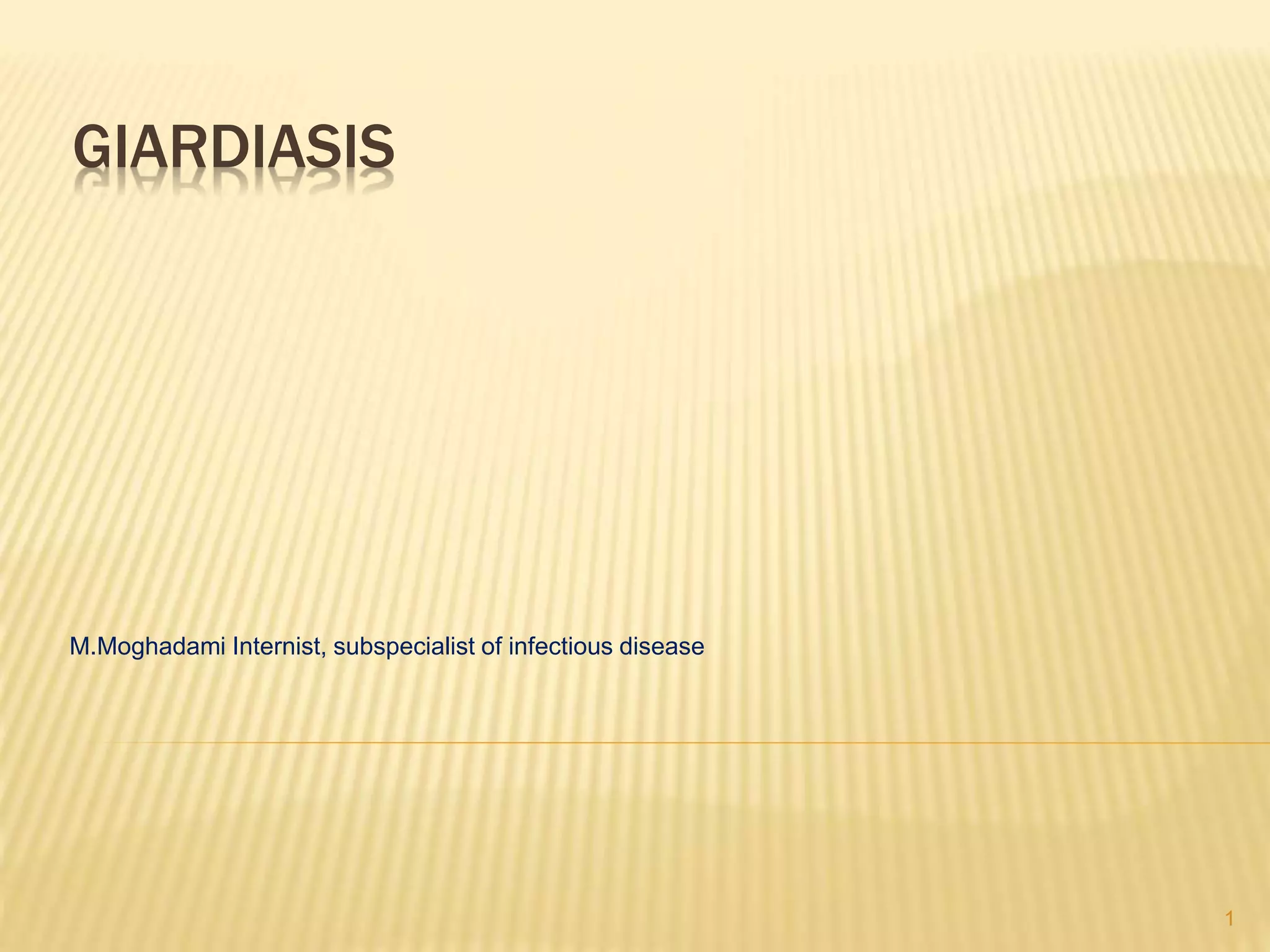 GIARDIASIS

M.Moghadami Internist, subspecialist of infectious disease

1